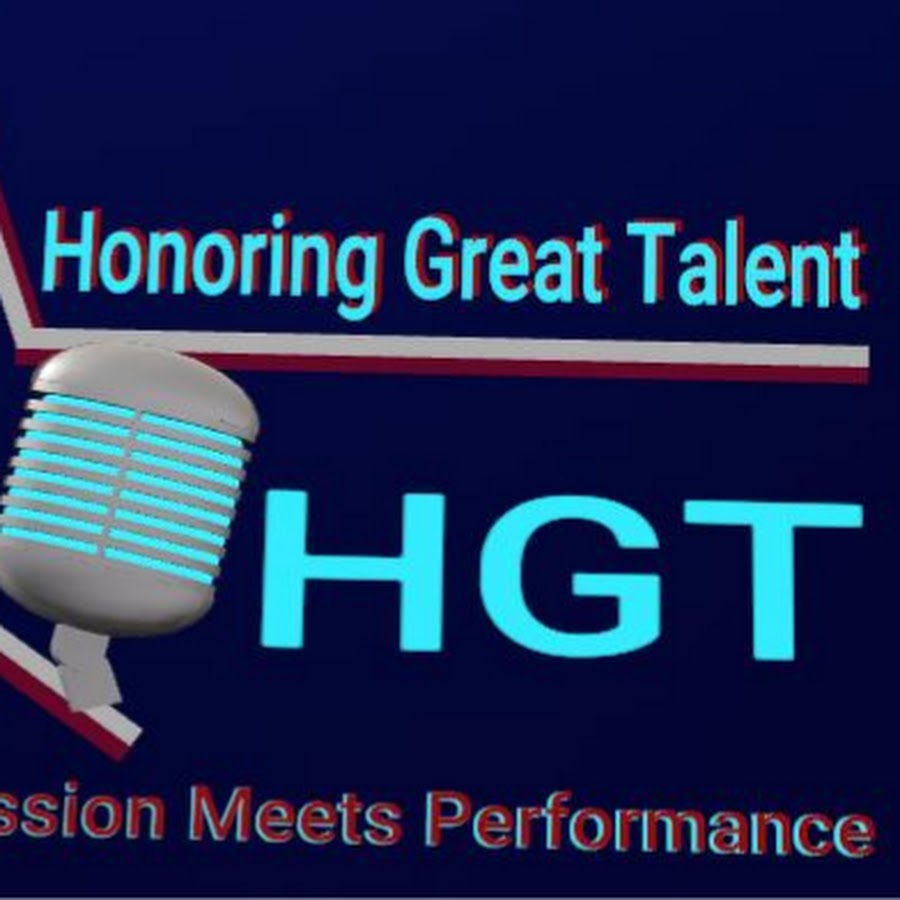 Honoring Great Talent

HGT

ssion Meets Performance